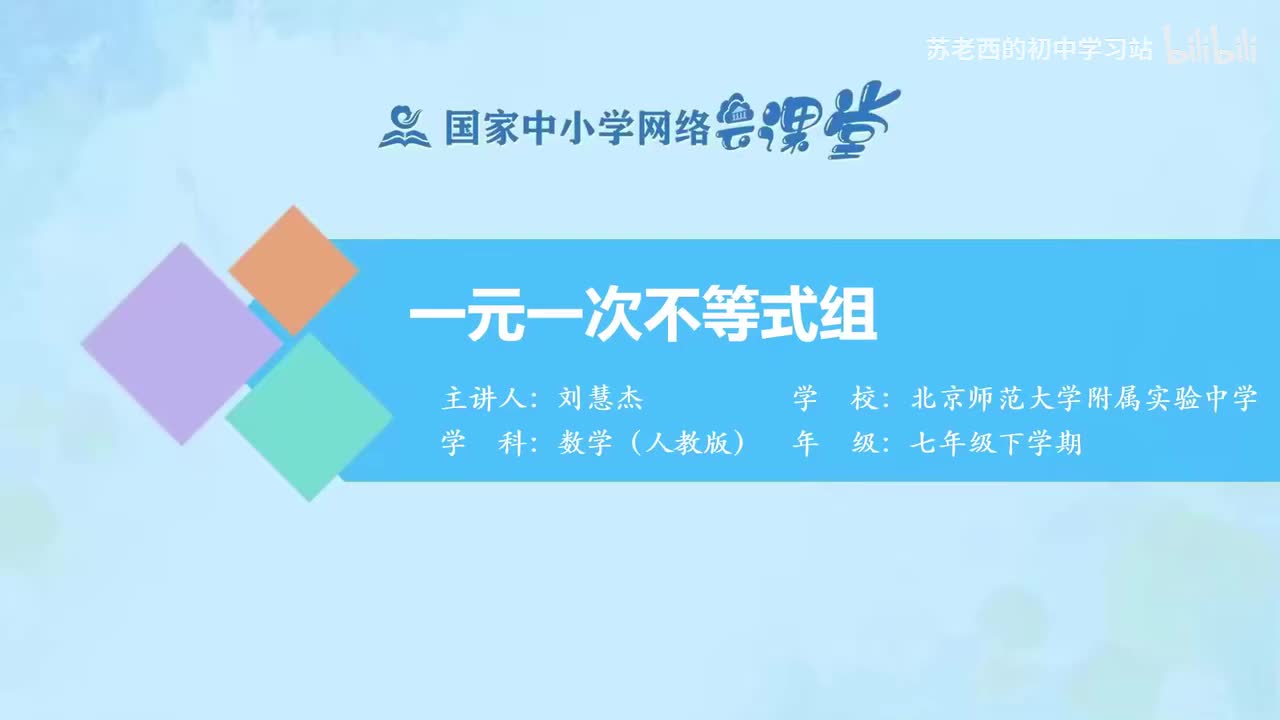 苏老西的初中学习站 bilibili

国家中小学网络云课堂

一元一次不等式组

主讲人：刘慧杰
学　校：北京师范大学附属实验中学
学　科：数学（人教版）
年　级：七年级下学期